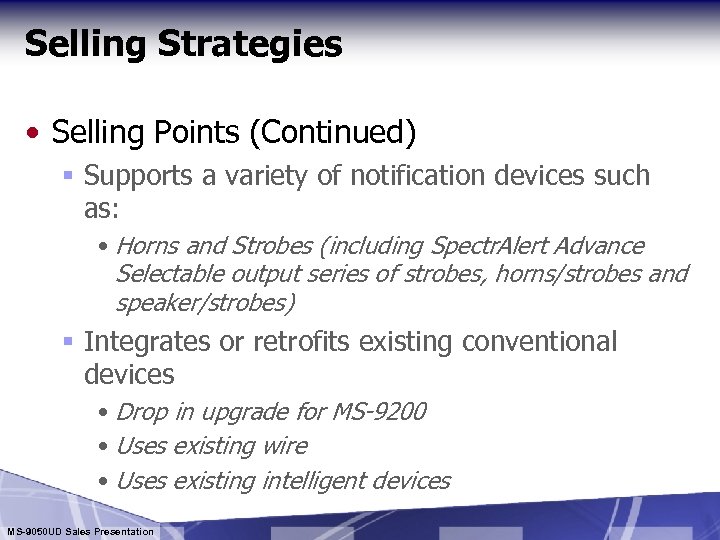 Selling Strategies

• Selling Points (Continued)

▪ Supports a variety of notification devices such as:

• Horns and Strobes (including SpectrAlert Advance Selectable output series of strobes, horns/strobes and speaker/strobes)

▪ Integrates or retrofits existing conventional devices

• Drop in upgrade for MS-9200

• Uses existing wire

• Uses existing intelligent devices

MS-9050UD Sales Presentation